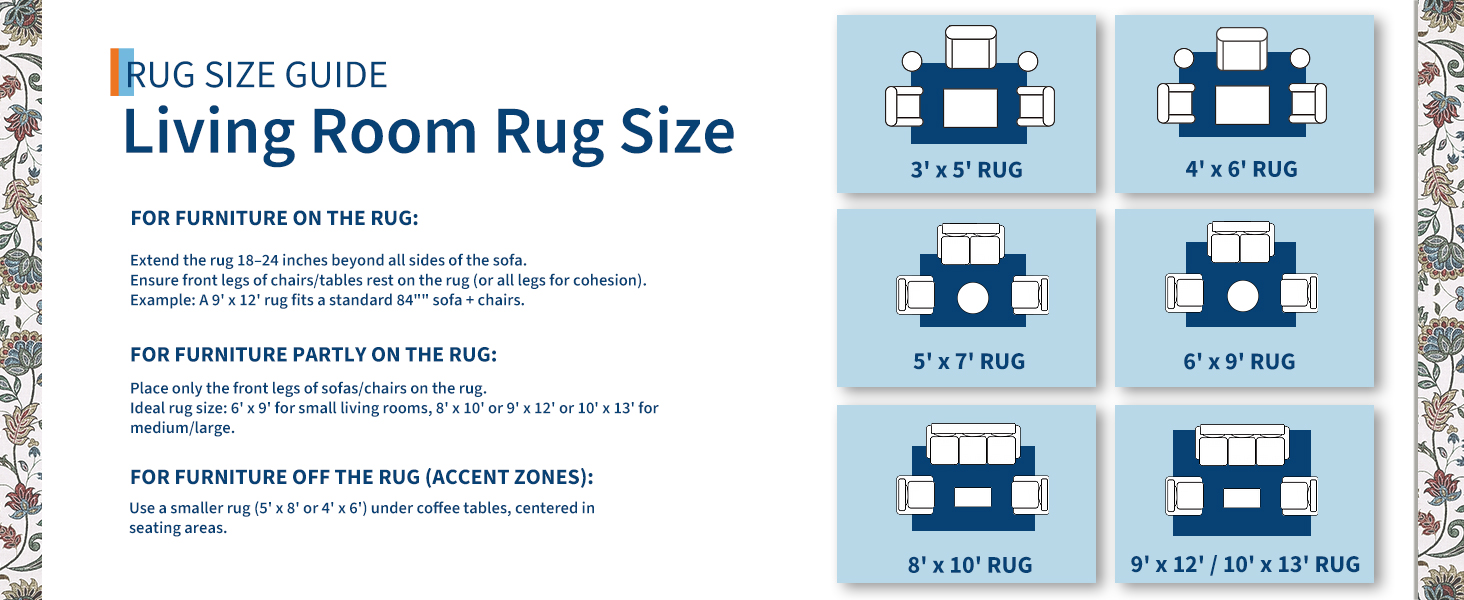 RUG SIZE GUIDE
Living Room Rug Size

FOR FURNITURE ON THE RUG:

Extend the rug 18–24 inches beyond all sides of the sofa.
Ensure front legs of chairs/tables rest on the rug (or all legs for cohesion).
Example: A 9' x 12' rug fits a standard 84"" sofa + chairs.

FOR FURNITURE PARTLY ON THE RUG:

Place only the front legs of sofas/chairs on the rug.
Ideal rug size: 6' x 9' for small living rooms, 8' x 10' or 9' x 12' or 10' x 13' for medium/large.

FOR FURNITURE OFF THE RUG (ACCENT ZONES):

Use a smaller rug (5' x 8' or 4' x 6') under coffee tables, centered in seating areas.

3' x 5' RUG

4' x 6' RUG

5' x 7' RUG

6' x 9' RUG

8' x 10' RUG

9' x 12' / 10' x 13' RUG